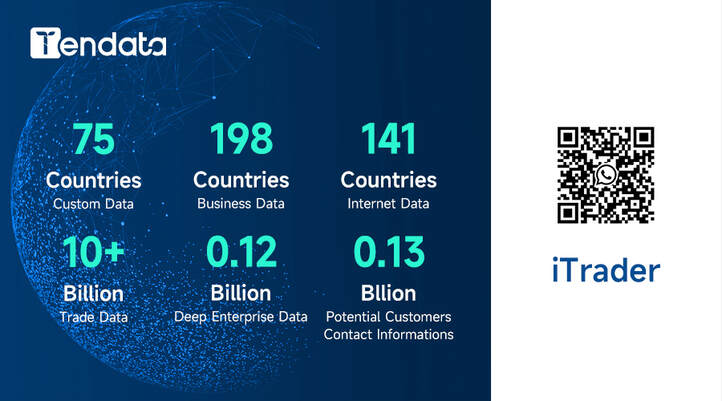 Tendata

75
Countries
Custom Data

198
Countries
Business Data

141
Countries
Internet Data

10+
Billion
Trade Data

0.12
Billion
Deep Enterprise Data

0.13
Bllion
Potential Customers
Contact Informations

iTrader